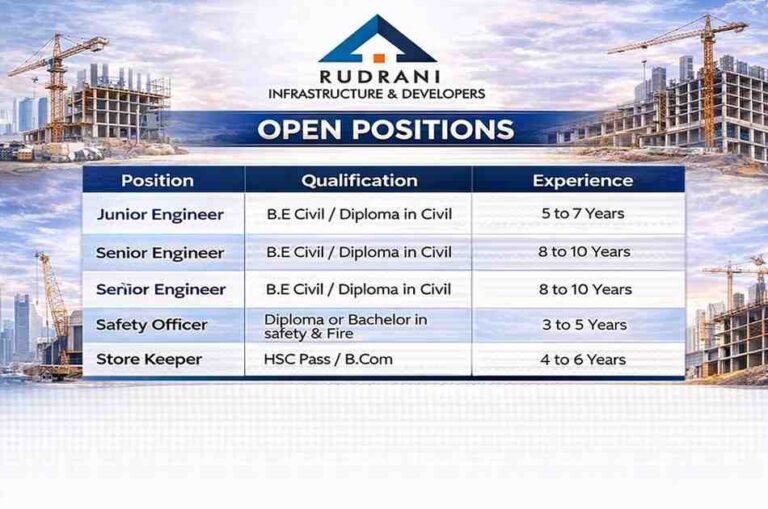 RUDRANI
INFRASTRUCTURE & DEVELOPERS

OPEN POSITIONS

| Position | Qualification | Experience |
|---|---|---|
| Junior Engineer | B.E Civil / Diploma in Civil | 5 to 7 Years |
| Senior Engineer | B.E Civil / Diploma in Civil | 8 to 10 Years |
| Senior Engineer | B.E Civil / Diploma in Civil | 8 to 10 Years |
| Safety Officer | Diploma or Bachelor in safety & Fire | 3 to 5 Years |
| Store Keeper | HSC Pass / B.Com | 4 to 6 Years |